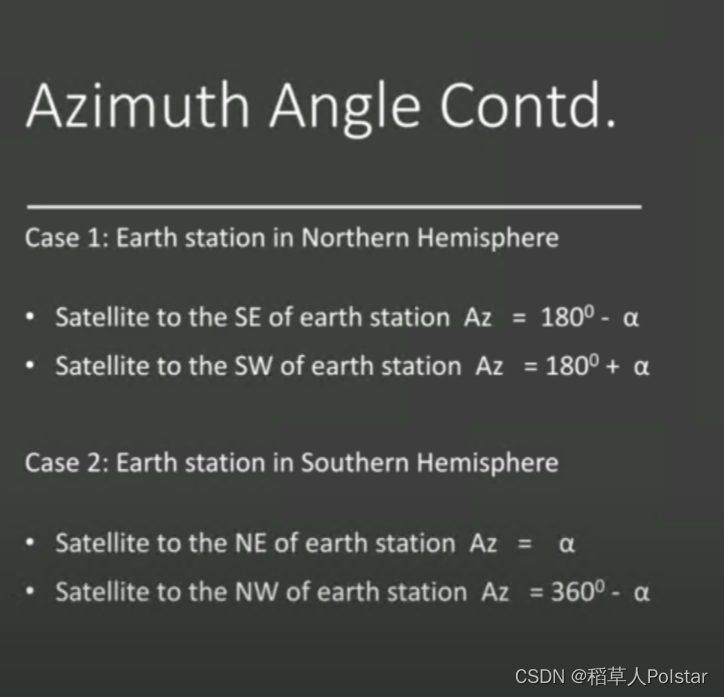 Azimuth Angle Contd.

Case 1: Earth station in Northern Hemisphere

• Satellite to the SE of earth station Az $= 180^0 - \alpha$
• Satellite to the SW of earth station Az $= 180^0 + \alpha$

Case 2: Earth station in Southern Hemisphere

• Satellite to the NE of earth station Az $= \alpha$
• Satellite to the NW of earth station Az $= 360^0 - \alpha$

CSDN @稻草人Polstar